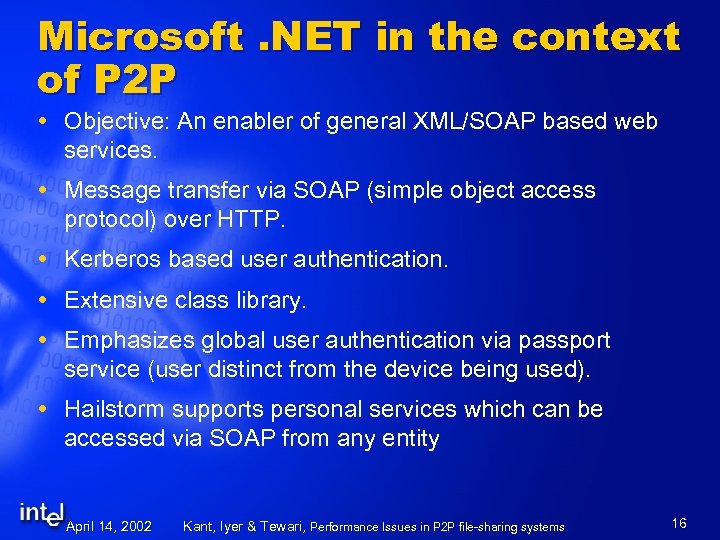 Microsoft .NET in the context of P2P

• Objective: An enabler of general XML/SOAP based web services.

• Message transfer via SOAP (simple object access protocol) over HTTP.

• Kerberos based user authentication.

• Extensive class library.

• Emphasizes global user authentication via passport service (user distinct from the device being used).

• Hailstorm supports personal services which can be accessed via SOAP from any entity

intel

April 14, 2002 Kant, Iyer & Tewari, Performance Issues in P2P file-sharing systems 16